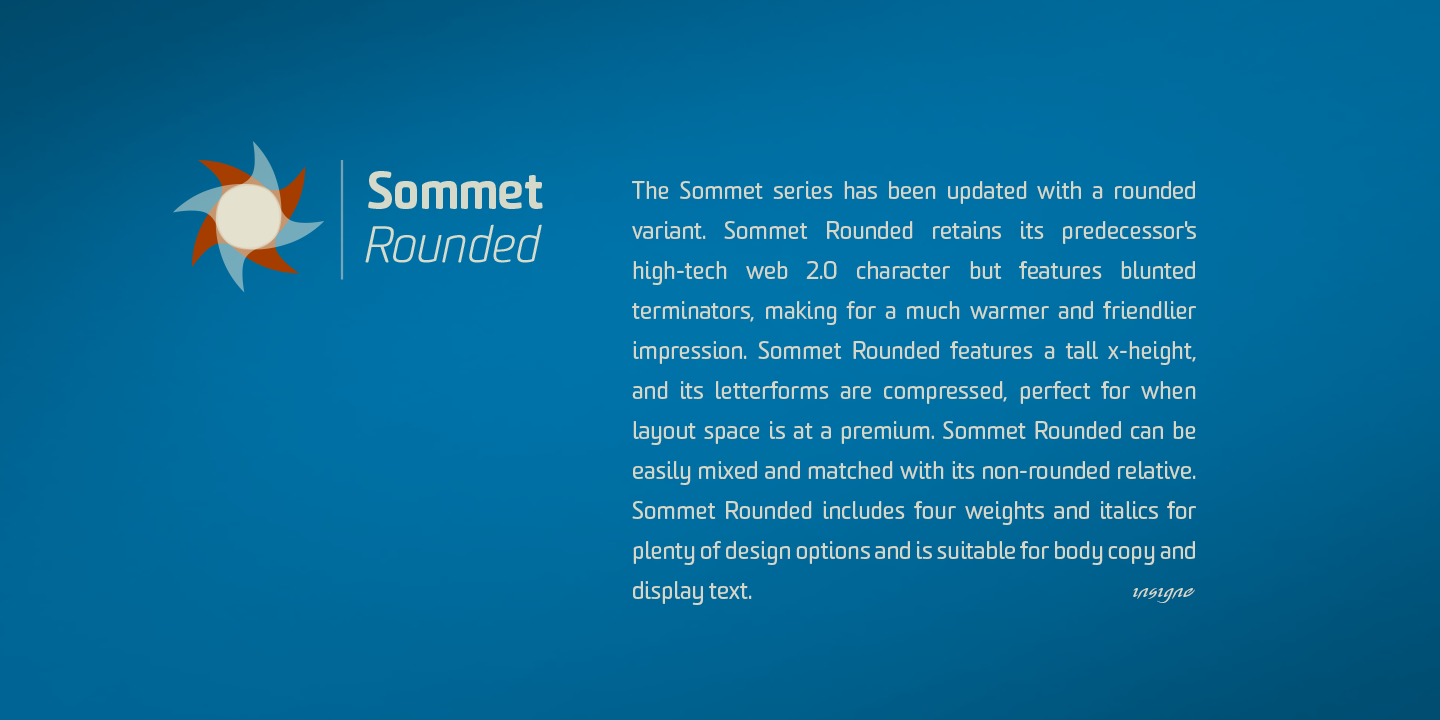 Sommet
Rounded

The Sommet series has been updated with a rounded variant. Sommet Rounded retains its predecessor's high-tech web 2.0 character but features blunted terminators, making for a much warmer and friendlier impression. Sommet Rounded features a tall x-height, and its letterforms are compressed, perfect for when layout space is at a premium. Sommet Rounded can be easily mixed and matched with its non-rounded relative. Sommet Rounded includes four weights and italics for plenty of design options and is suitable for body copy and display text.

insigne